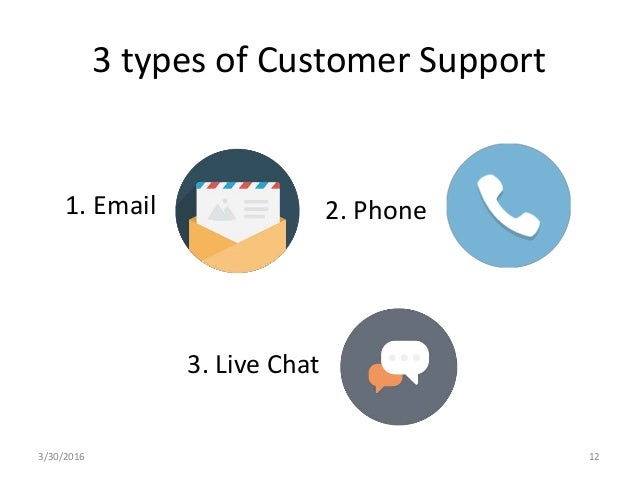 3 types of Customer Support

1. Email

2. Phone

3. Live Chat

3/30/2016

12